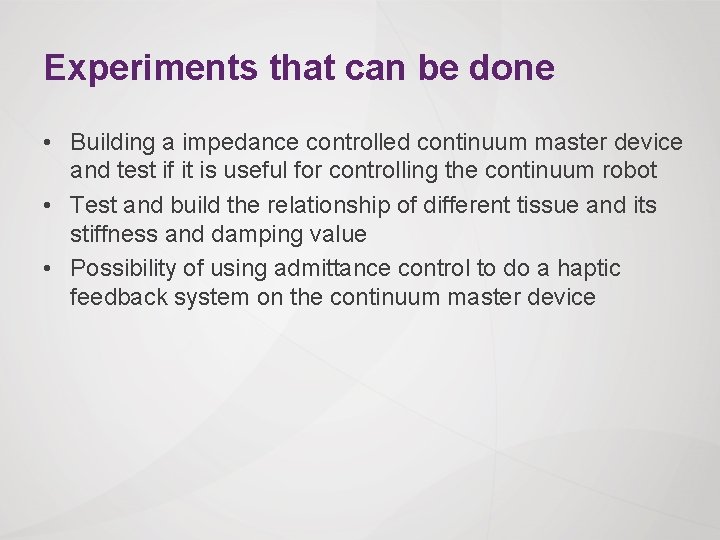 Experiments that can be done

• Building a impedance controlled continuum master device and test if it is useful for controlling the continuum robot
• Test and build the relationship of different tissue and its stiffness and damping value
• Possibility of using admittance control to do a haptic feedback system on the continuum master device